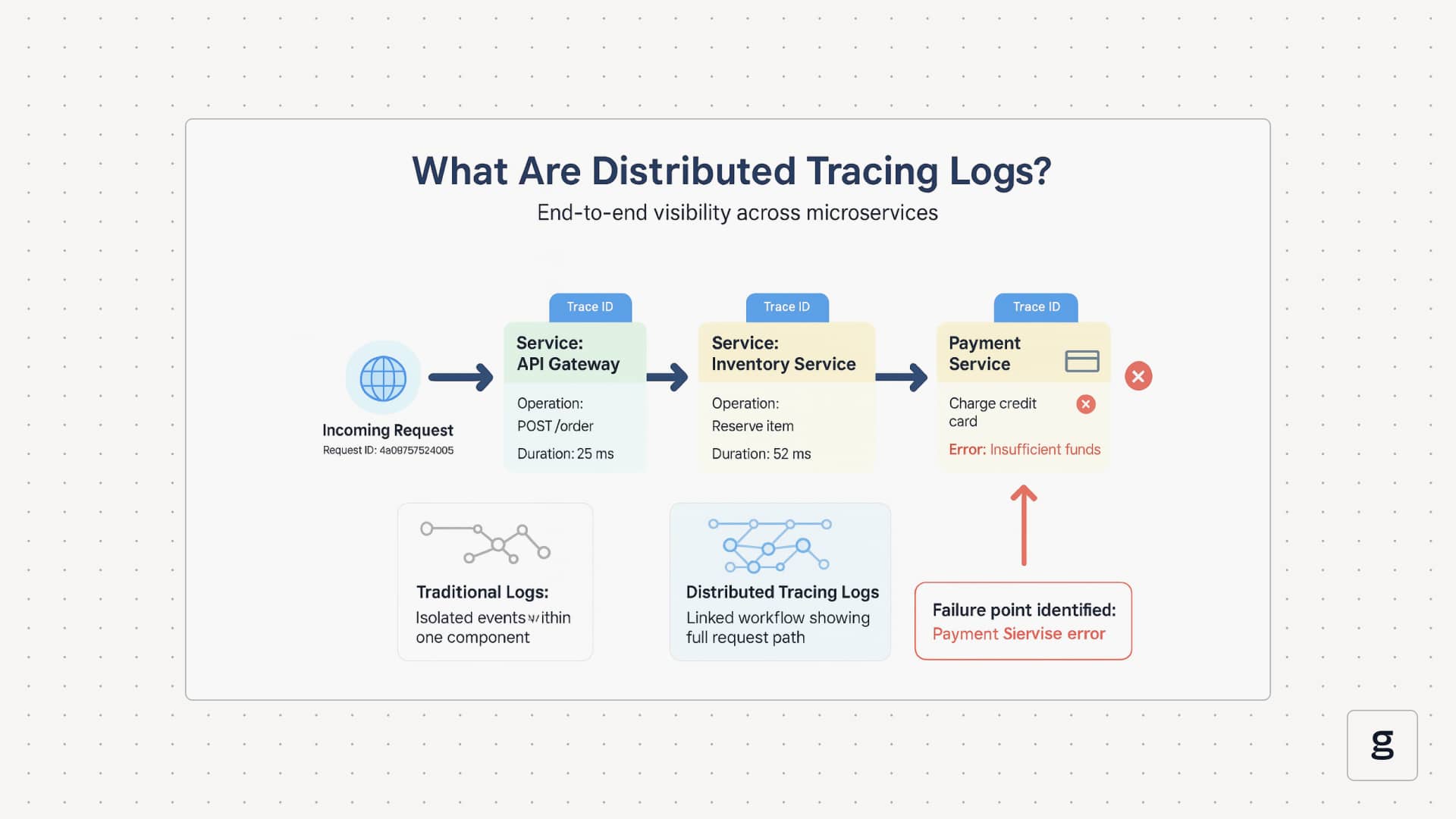 What Are Distributed Tracing Logs?

End-to-end visibility across microservices

Incoming Request
Request ID: 4a09757524005

Trace ID
Service: API Gateway
Operation: POST /order
Duration: 25 ms

Trace ID
Service: Inventory Service
Operation: Reserve item
Duration: 52 ms

Trace ID
Payment Service
Charge credit card
Error: Insufficient funds

Traditional Logs:
Isolated events within one component

Distributed Tracing Logs
Linked workflow showing full request path

Failure point identified:
Payment Siervise error

g